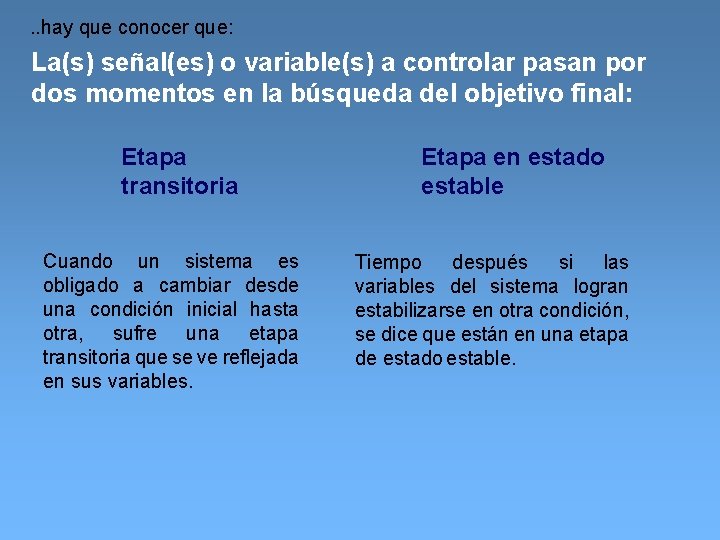 ..hay que conocer que:

La(s) señal(es) o variable(s) a controlar pasan por dos momentos en la búsqueda del objetivo final:

Etapa transitoria

Cuando un sistema es obligado a cambiar desde una condición inicial hasta otra, sufre una etapa transitoria que se ve reflejada en sus variables.

Etapa en estado estable

Tiempo después si las variables del sistema logran estabilizarse en otra condición, se dice que están en una etapa de estado estable.